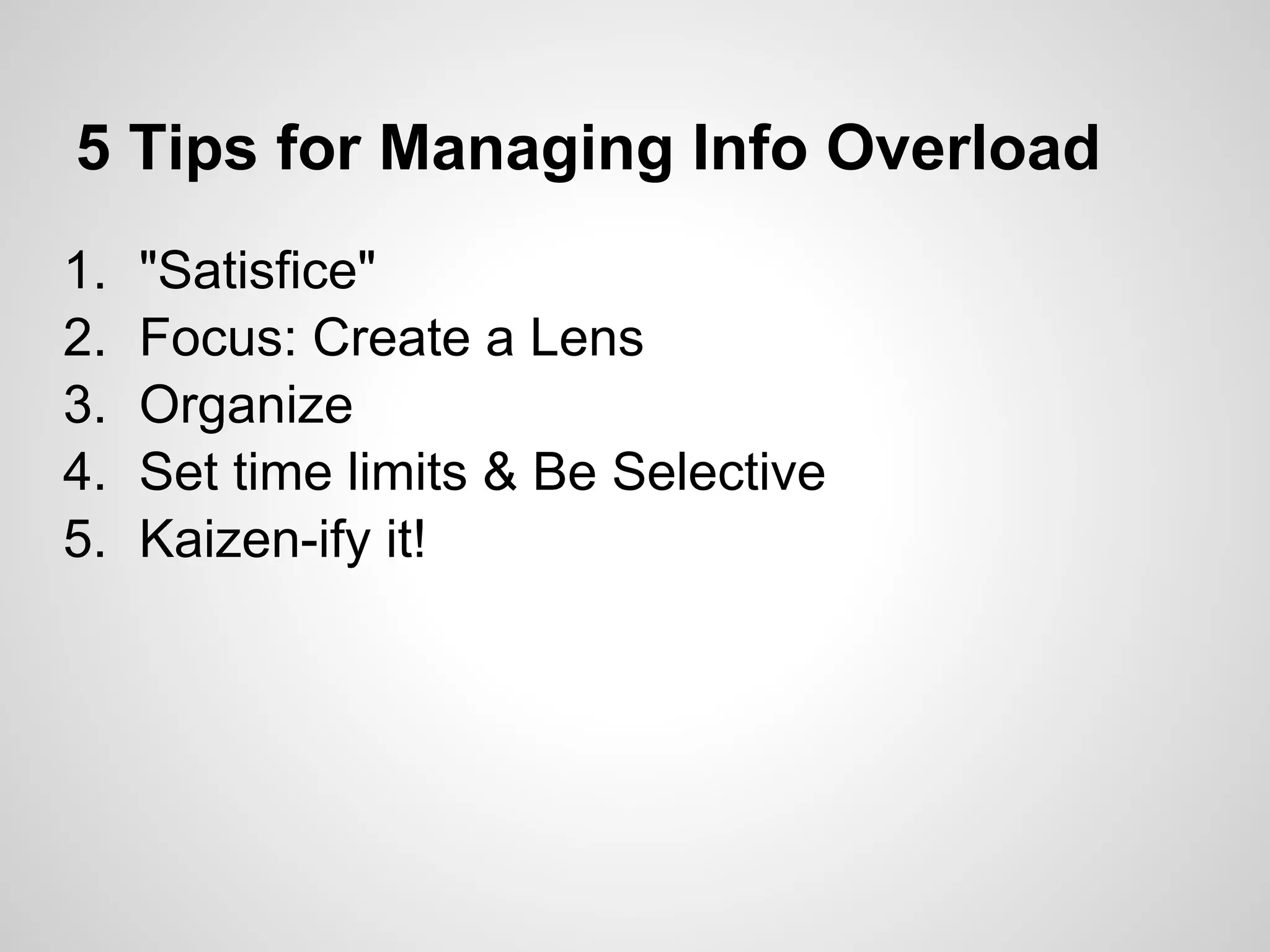 5 Tips for Managing Info Overload

1. "Satisfice"
2. Focus: Create a Lens
3. Organize
4. Set time limits & Be Selective
5. Kaizen-ify it!